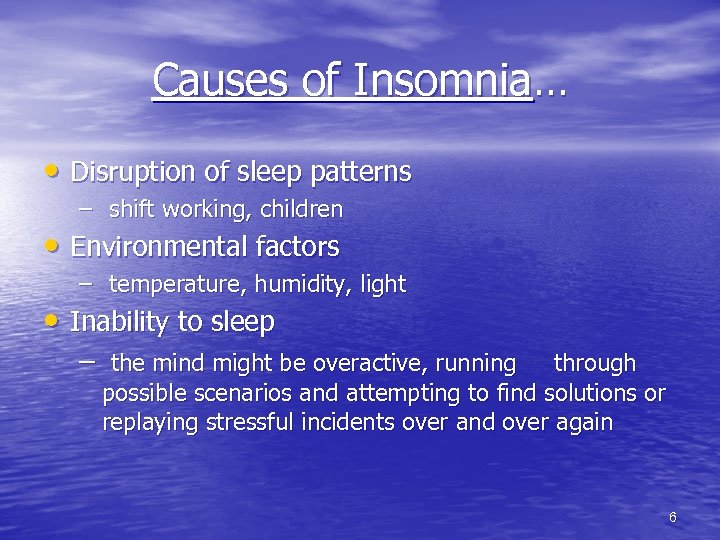 Causes of Insomnia…

• Disruption of sleep patterns
– shift working, children
• Environmental factors
– temperature, humidity, light
• Inability to sleep
– the mind might be overactive, running through possible scenarios and attempting to find solutions or replaying stressful incidents over and over again

6